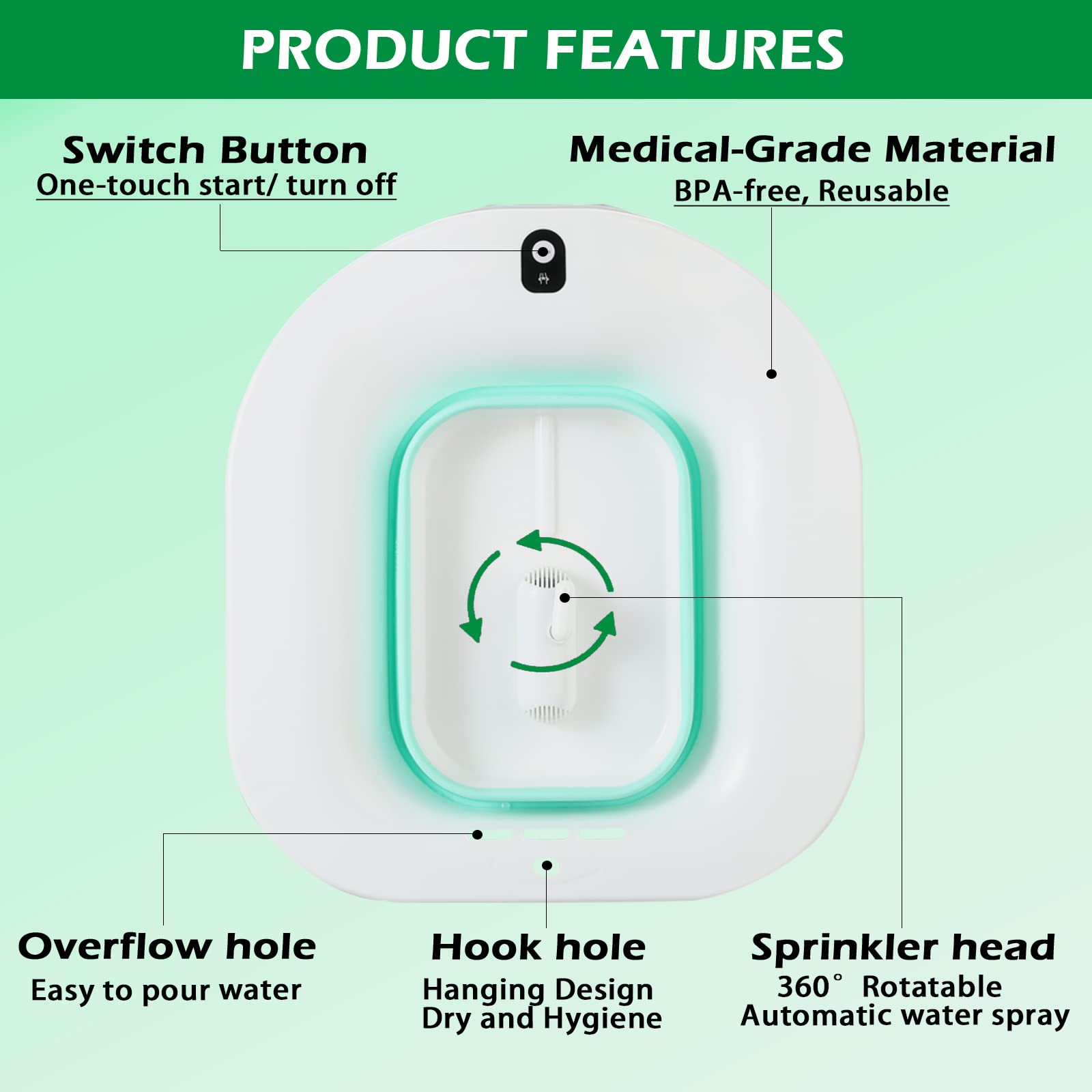 PRODUCT FEATURES

Switch Button
One-touch start/ turn off

Medical-Grade Material
BPA-free, Reusable

Overflow hole
Easy to pour water

Hook hole
Hanging Design
Dry and Hygiene

Sprinkler head
360° Rotatable
Automatic water spray